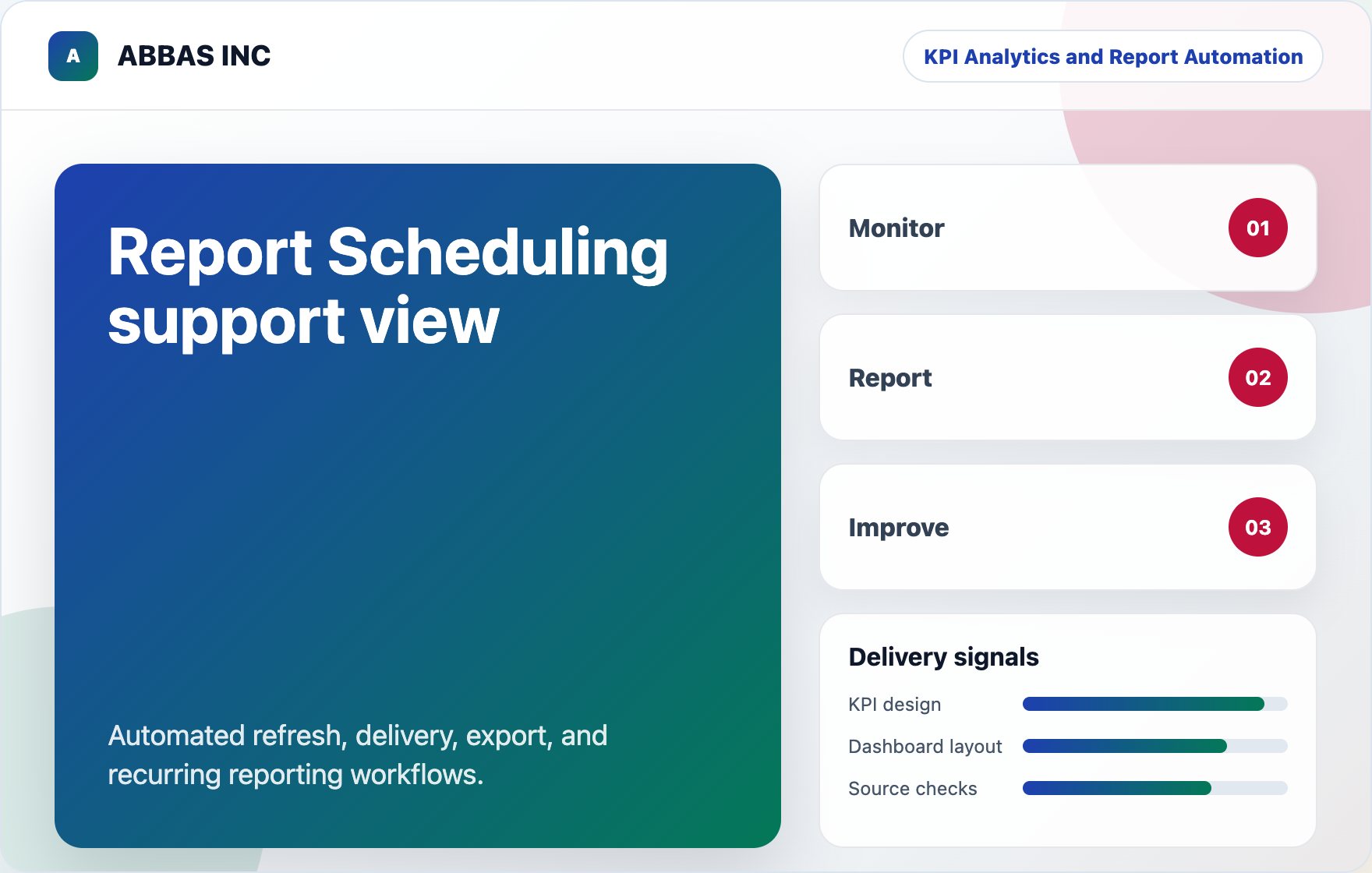 A ABBAS INC

KPI Analytics and Report Automation

Report Scheduling support view

Automated refresh, delivery, export, and recurring reporting workflows.

Monitor 01

Report 02

Improve 03

Delivery signals

KPI design

Dashboard layout

Source checks